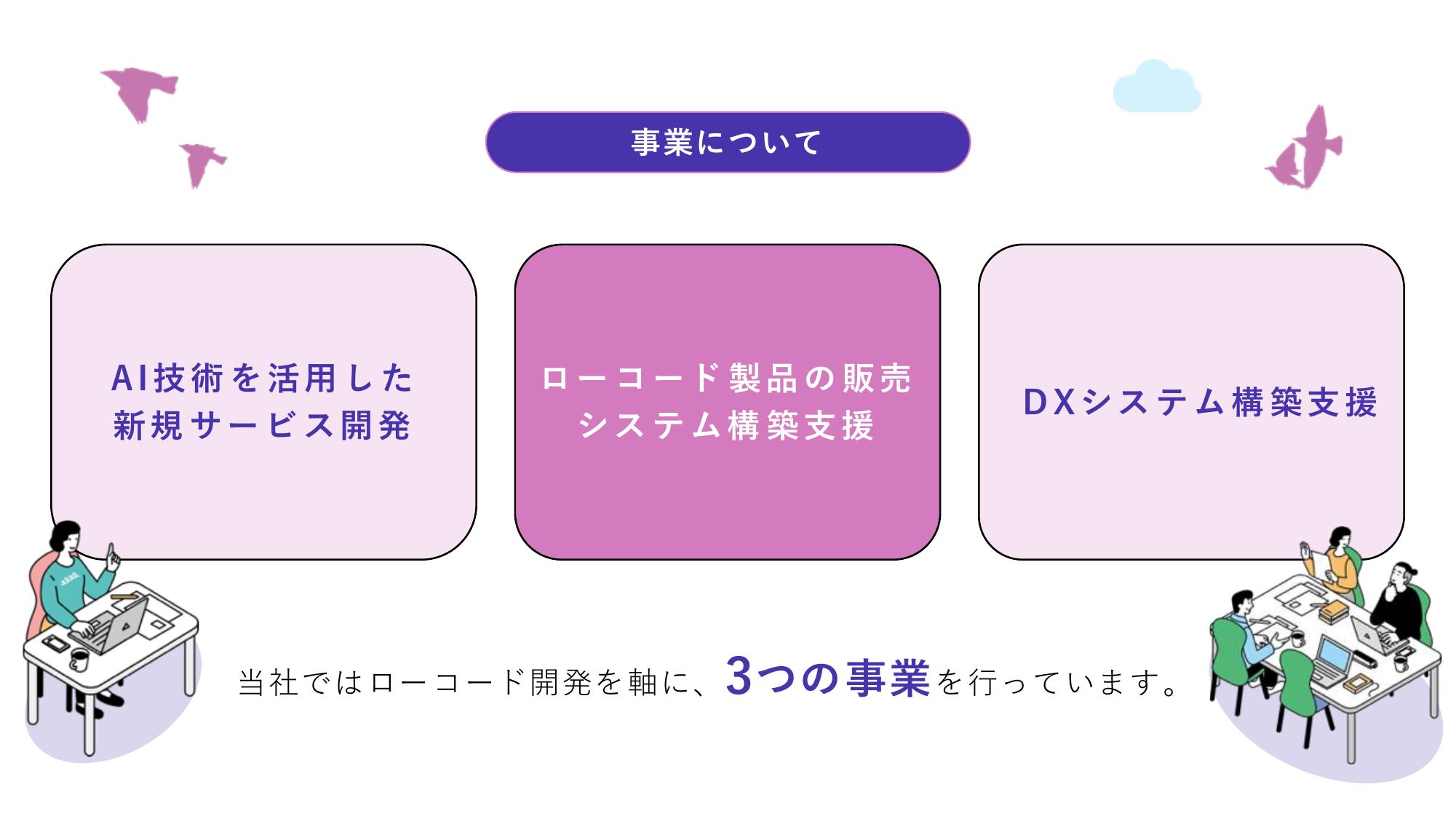 事業について

AI技術を活用した
新規サービス開発

ローコード製品の販売
システム構築支援

DXシステム構築支援

当社ではローコード開発を軸に、3つの事業を行っています。